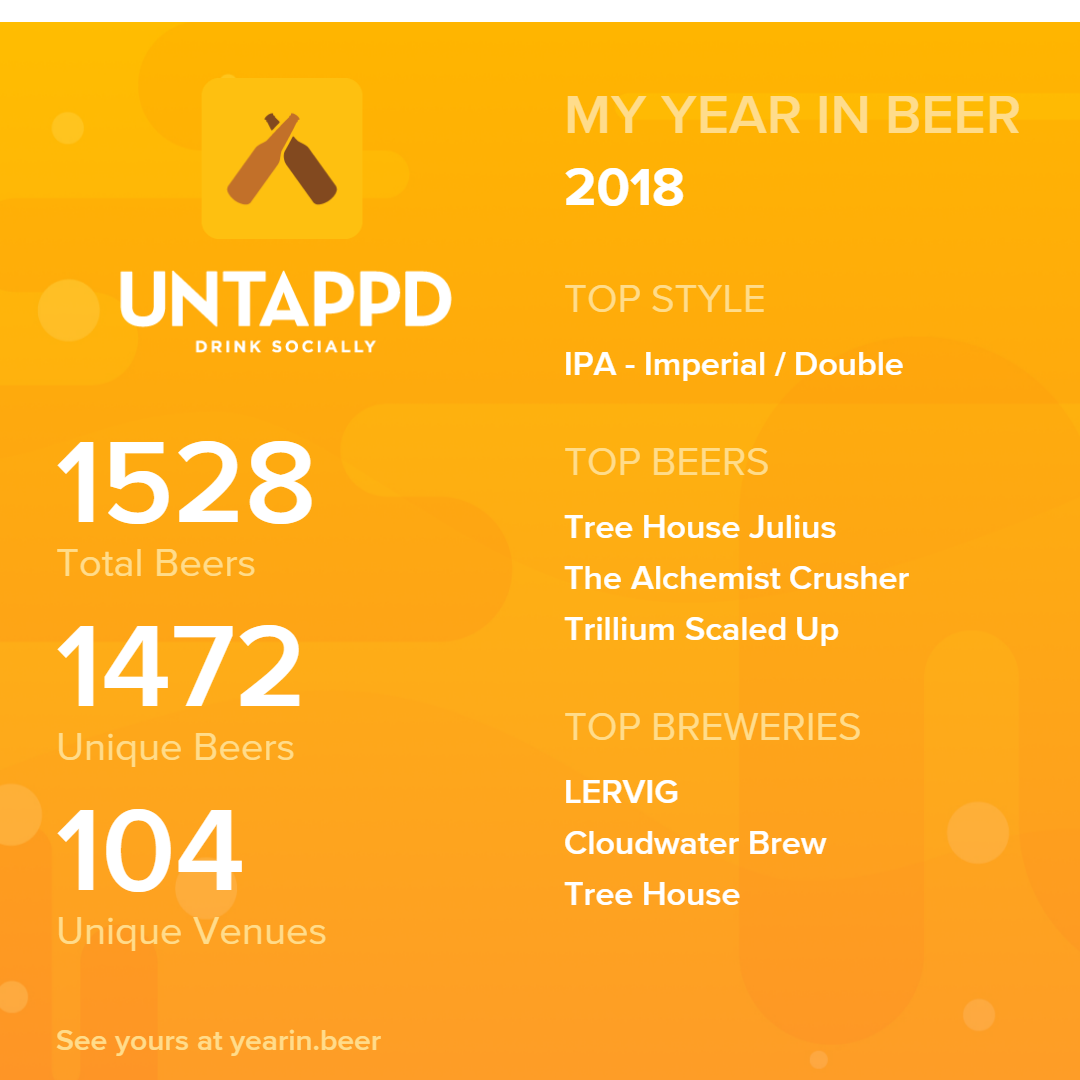 UNTAPPD
DRINK SOCIALLY

1528
Total Beers

1472
Unique Beers

104
Unique Venues

See yours at yearin.beer

MY YEAR IN BEER
2018

TOP STYLE
IPA - Imperial / Double

TOP BEERS
Tree House Julius
The Alchemist Crusher
Trillium Scaled Up

TOP BREWERIES
LERVIG
Cloudwater Brew
Tree House